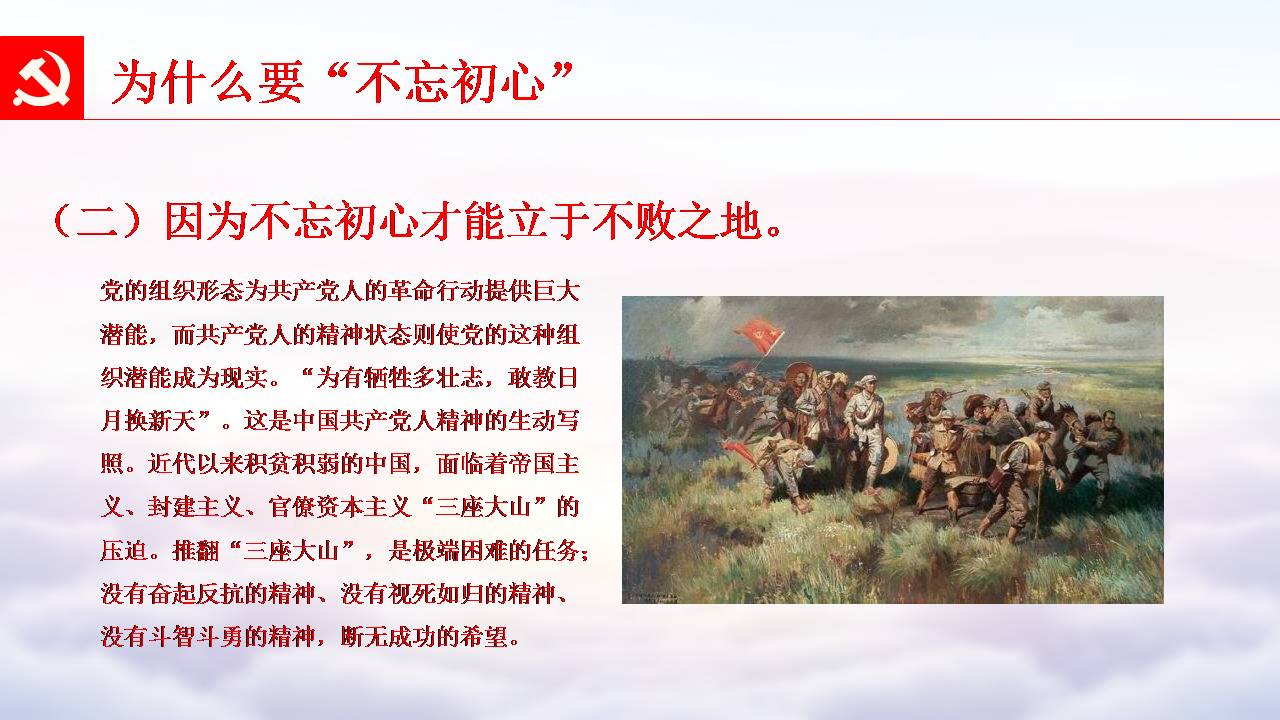 为什么要“不忘初心”

（二）因为不忘初心才能立于不败之地。

党的组织形态为共产党人的革命行动提供巨大潜能，而共产党人的精神状态则使党的这种组织潜能成为现实。“为有牺牲多壮志，敢教日月换新天”。这是中国共产党人精神的生动写照。近代以来积贫积弱的中国，面临着帝国主义、封建主义、官僚资本主义“三座大山”的压迫。推翻“三座大山”，是极端困难的任务；没有奋起反抗的精神、没有视死如归的精神、没有斗智斗勇的精神，断无成功的希望。